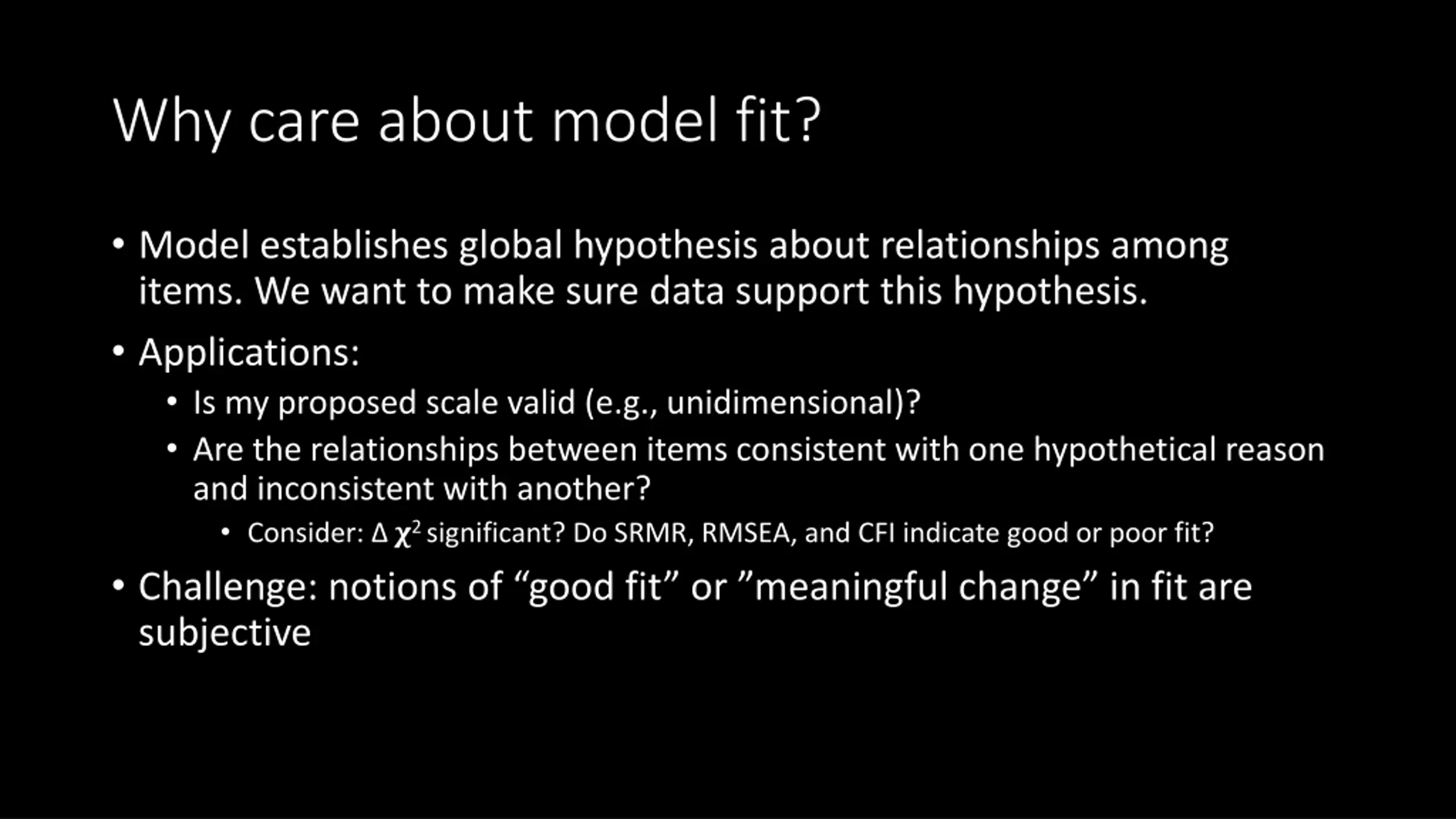 Why care about model fit?

• Model establishes global hypothesis about relationships among items. We want to make sure data support this hypothesis.

• Applications:
  • Is my proposed scale valid (e.g., unidimensional)?
  • Are the relationships between items consistent with one hypothetical reason and inconsistent with another?
    • Consider: $\Delta \chi^2$ significant? Do SRMR, RMSEA, and CFI indicate good or poor fit?

• Challenge: notions of “good fit” or ”meaningful change” in fit are subjective